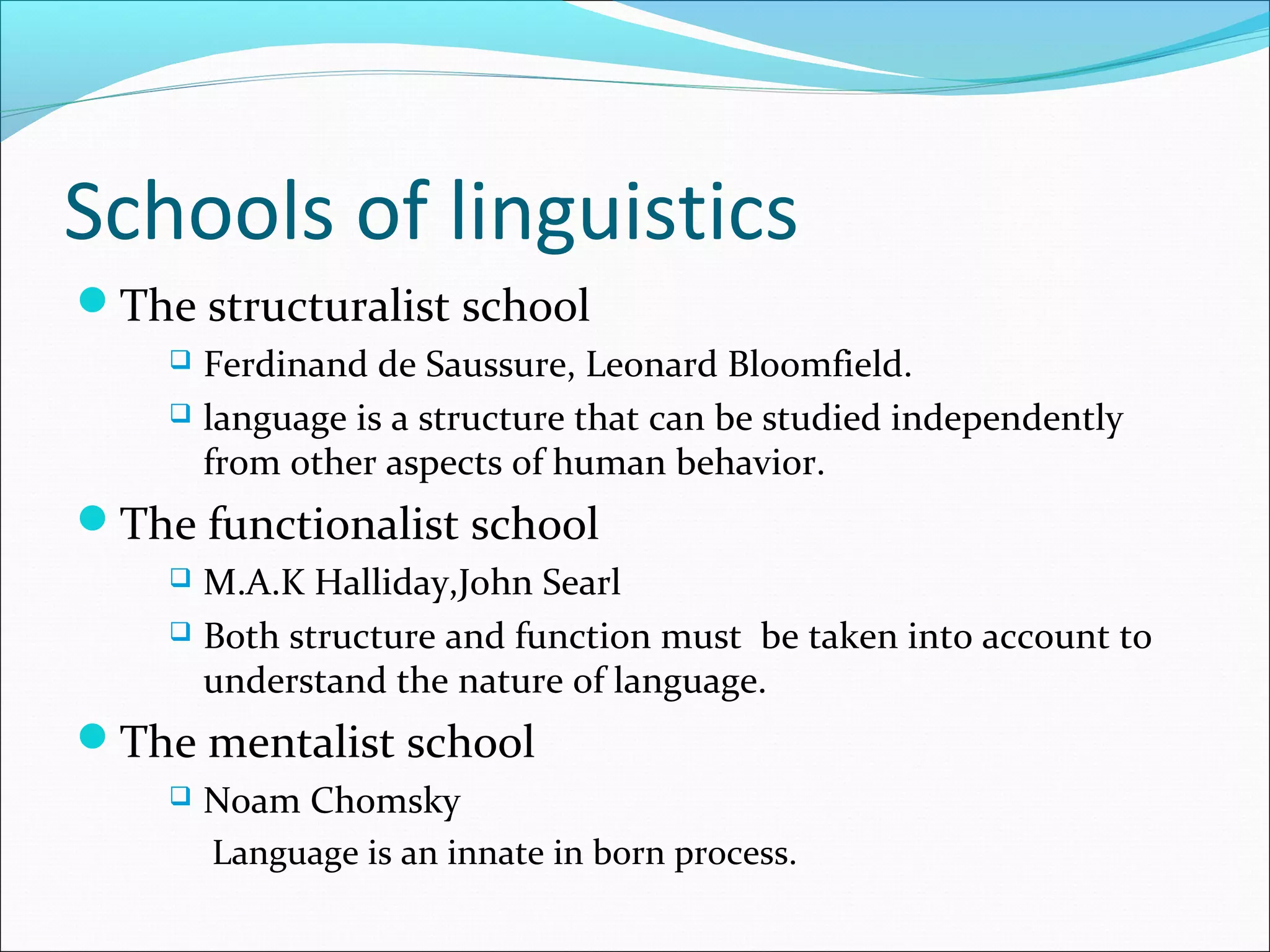 Schools of linguistics

The structuralist school

Ferdinand de Saussure, Leonard Bloomfield.

language is a structure that can be studied independently from other aspects of human behavior.

The functionalist school

M.A.K Halliday,John Searl

Both structure and function must  be taken into account to understand the nature of language.

The mentalist school

Noam Chomsky

Language is an innate in born process.